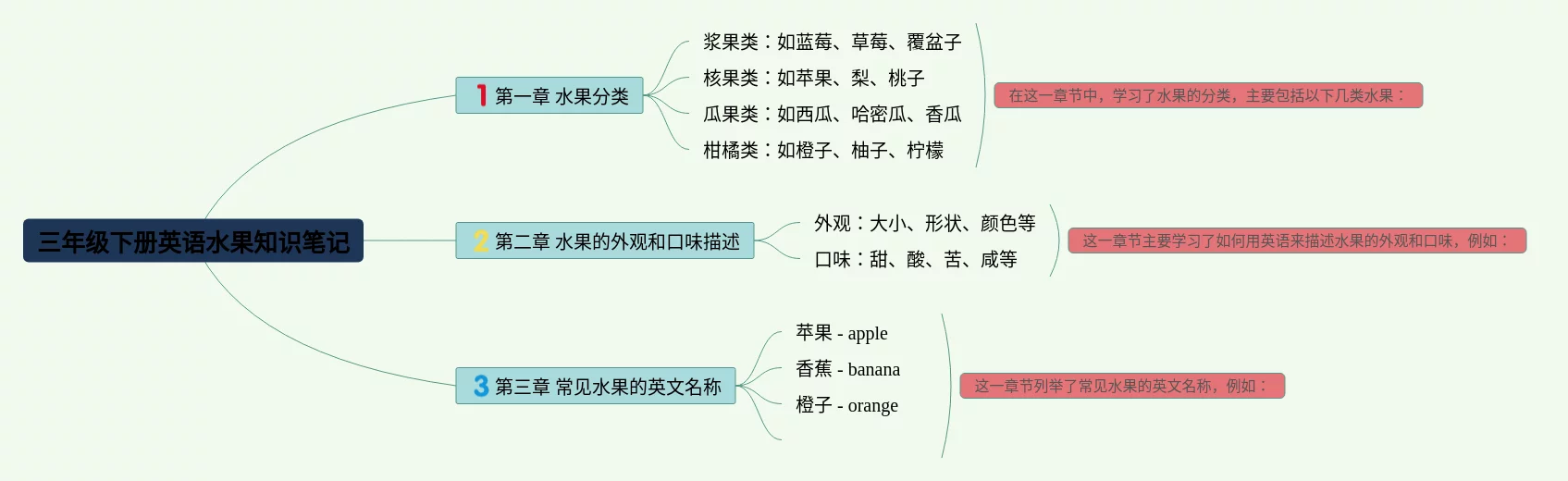 三年级下册英语水果知识笔记

1 第一章 水果分类

浆果类：如蓝莓、草莓、覆盆子
核果类：如苹果、梨、桃子
瓜果类：如西瓜、哈密瓜、香瓜
柑橘类：如橙子、柚子、柠檬

在这一章节中，学习了水果的分类，主要包括以下几类水果：

2 第二章 水果的外观和口味描述

外观：大小、形状、颜色等
口味：甜、酸、苦、咸等

这一章节主要学习了如何用英语来描述水果的外观和口味，例如：

3 第三章 常见水果的英文名称

苹果 - apple
香蕉 - banana
橙子 - orange

这一章节列举了常见水果的英文名称，例如：